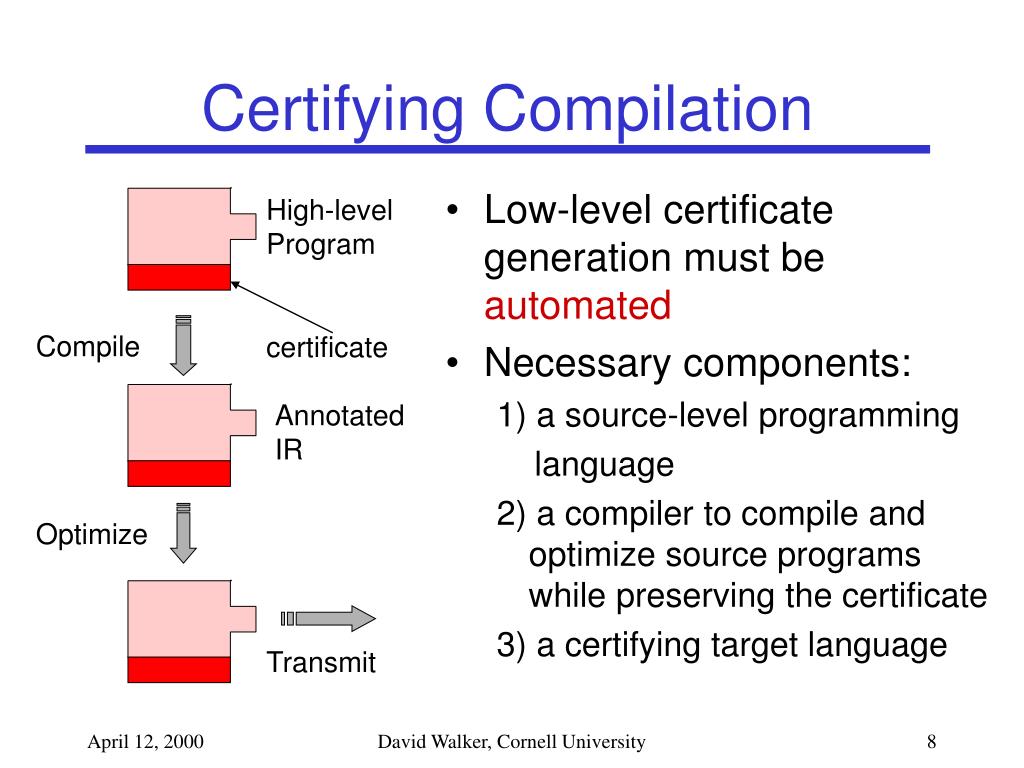 Certifying Compilation

High-level Program

Compile

certificate

Annotated IR

Optimize

Transmit

• Low-level certificate generation must be automated

• Necessary components:

1) a source-level programming language

2) a compiler to compile and optimize source programs while preserving the certificate

3) a certifying target language

April 12, 2000

David Walker, Cornell University

8